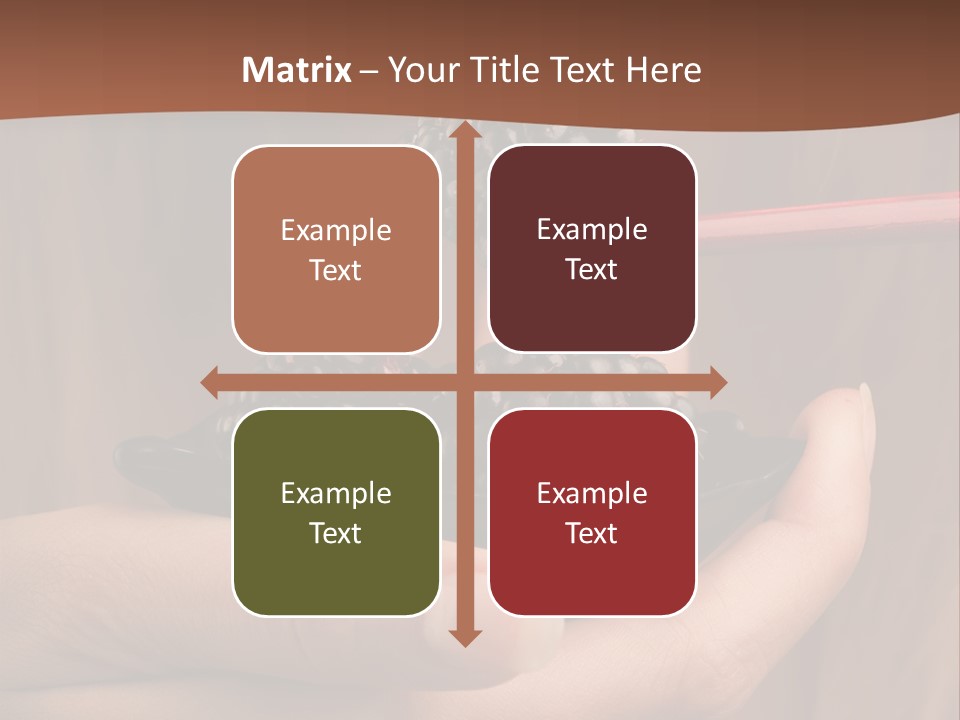 Matrix – Your Title Text Here

Example Text

Example Text

Example Text

Example Text